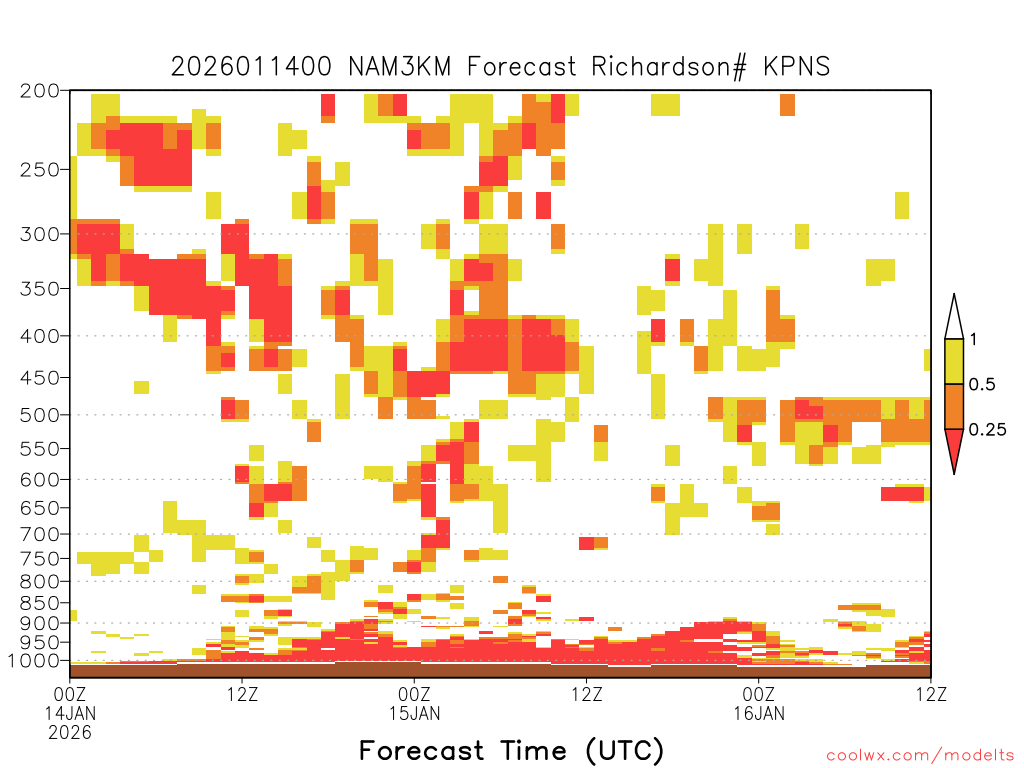 2026011400 NAM3KM Forecast Richardson# KPNS

200
250
300
350
400
450
500
550
600
650
700
750
800
850
900
950
1000

1
0.5
0.25

00Z 14JAN 2026
12Z
00Z 15JAN
12Z
00Z 16JAN
12Z

Forecast Time (UTC)

coolwx.com/modelts